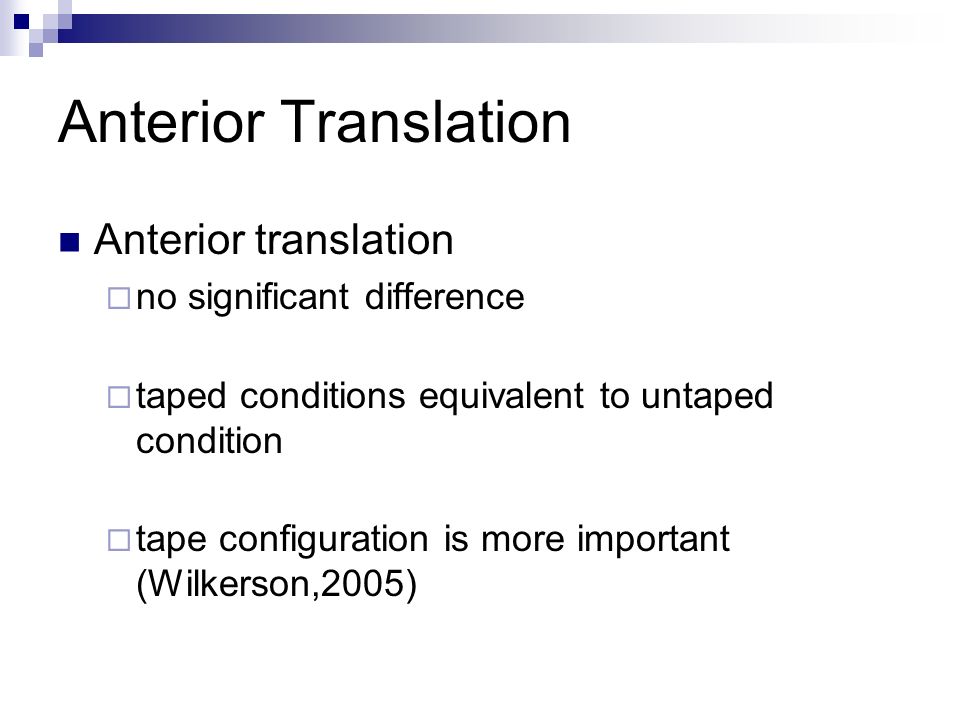 Anterior Translation

Anterior translation

no significant difference

taped conditions equivalent to untaped condition

tape configuration is more important (Wilkerson,2005)